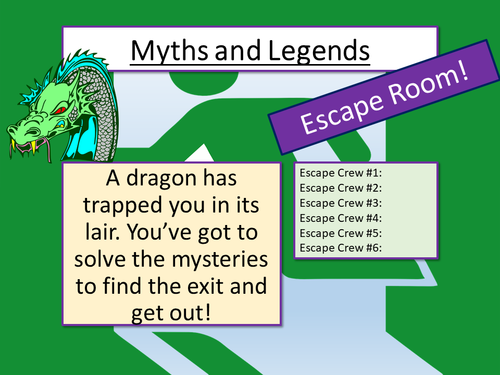 Myths and Legends

Escape Room!

A dragon has trapped you in its lair. You've got to solve the mysteries to find the exit and get out!

Escape Crew #1:
Escape Crew #2:
Escape Crew #3:
Escape Crew #4:
Escape Crew #5:
Escape Crew #6: